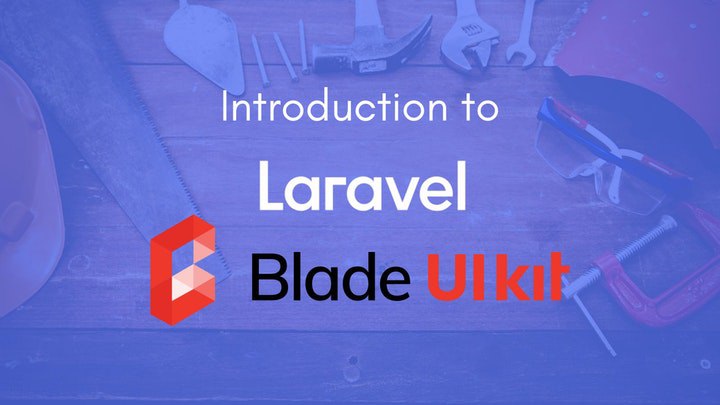 Introduction to

Laravel

Blade UI kit